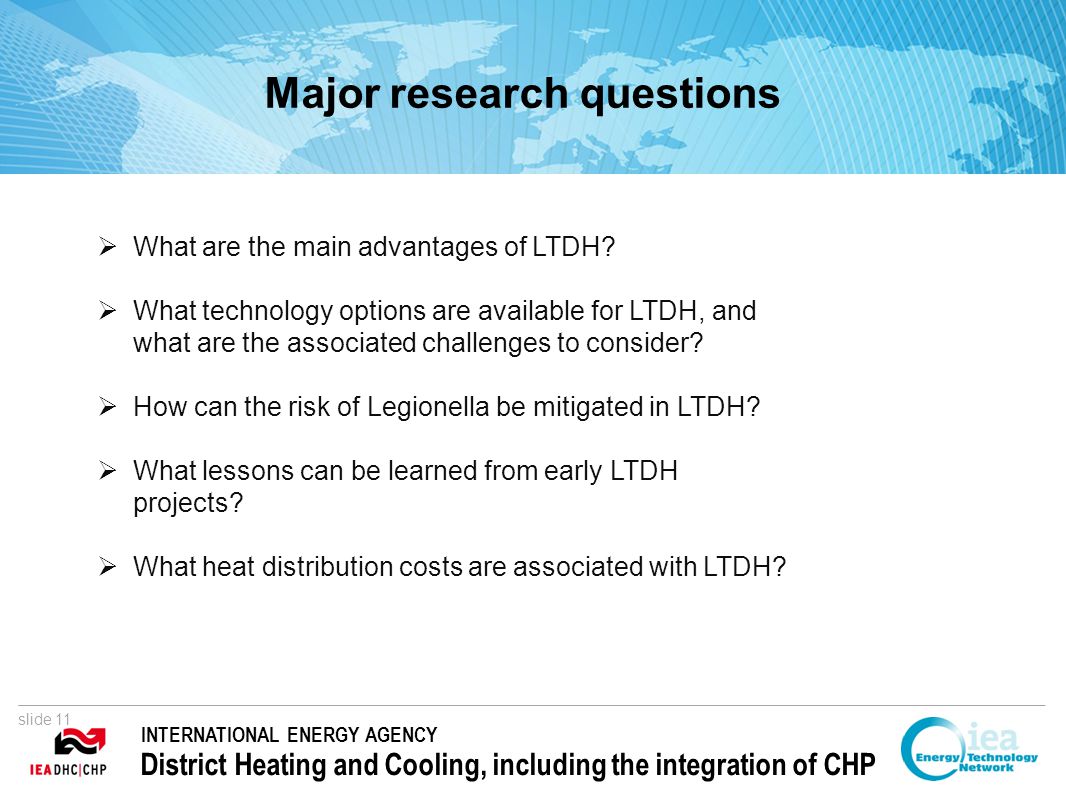 Major research questions

➢ What are the main advantages of LTDH?

➢ What technology options are available for LTDH, and what are the associated challenges to consider?

➢ How can the risk of Legionella be mitigated in LTDH?

➢ What lessons can be learned from early LTDH projects?

➢ What heat distribution costs are associated with LTDH?

slide 11

IEA DHC|CHP

INTERNATIONAL ENERGY AGENCY
District Heating and Cooling, including the integration of CHP

iea Energy Technology Network